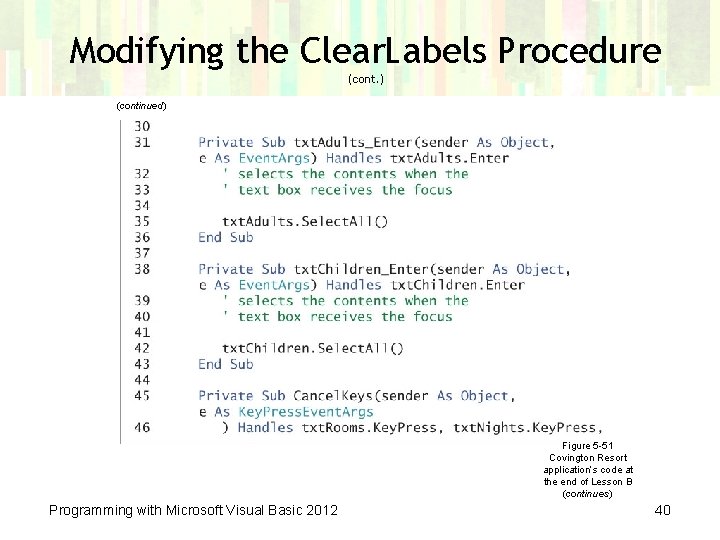 Modifying the ClearLabels Procedure
(cont.)

(continued)

30
31 Private Sub txtAdults_Enter(sender As Object, e As EventArgs) Handles txtAdults.Enter
32 ' selects the contents when the
33 ' text box receives the focus
34
35 txtAdults.SelectAll()
36 End Sub
37
38 Private Sub txtChildren_Enter(sender As Object, e As EventArgs) Handles txtChildren.Enter
39 ' selects the contents when the
40 ' text box receives the focus
41
42 txtChildren.SelectAll()
43 End Sub
44
45 Private Sub CancelKeys(sender As Object, e As KeyPressEventArgs
46 ) Handles txtRooms.KeyPress, txtNights.KeyPress,

Figure 5-51 Covington Resort application's code at the end of Lesson B (continues)

Programming with Microsoft Visual Basic 2012

40